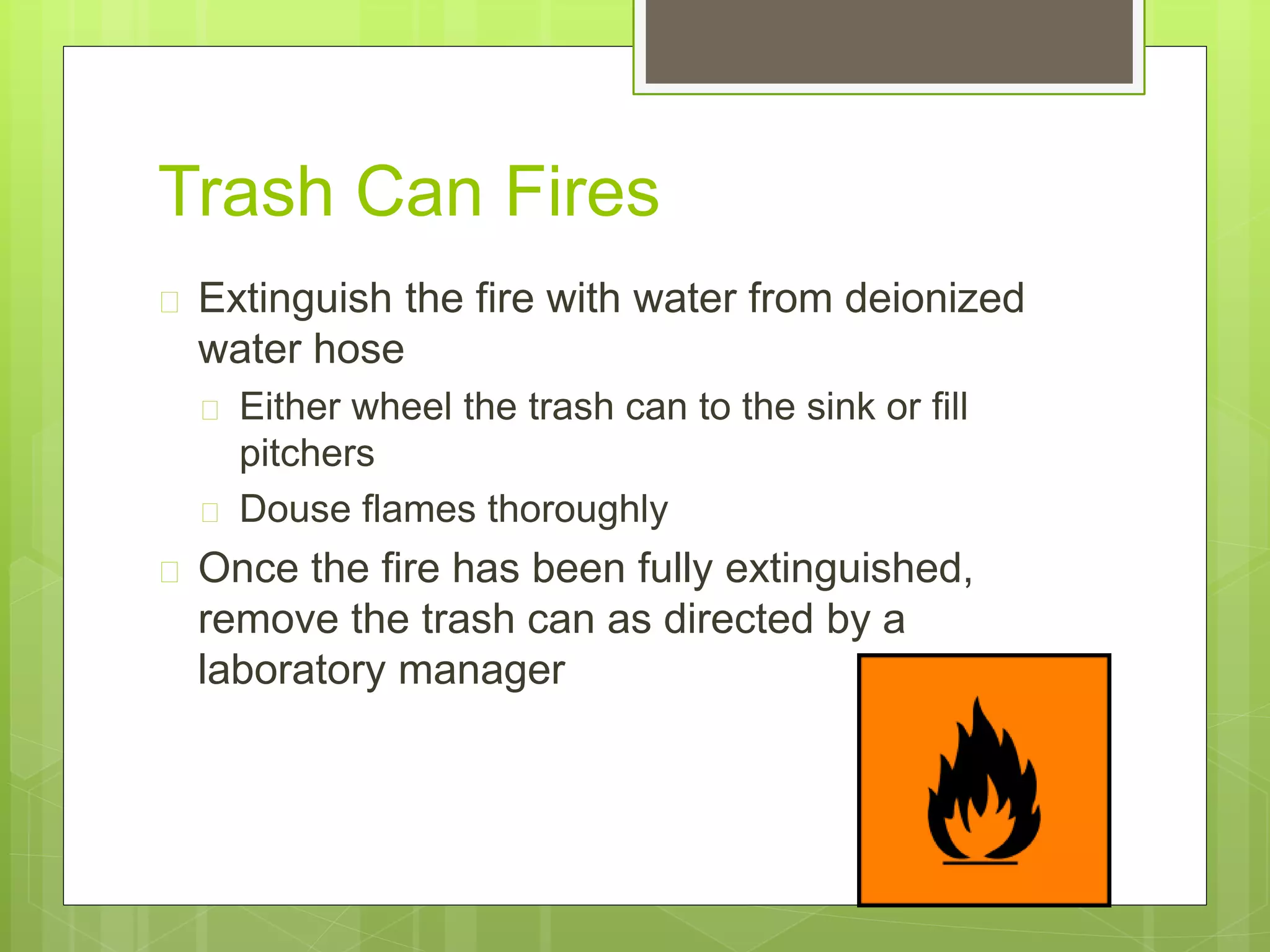 Trash Can Fires

Extinguish the fire with water from deionized water hose

Either wheel the trash can to the sink or fill pitchers

Douse flames thoroughly

Once the fire has been fully extinguished, remove the trash can as directed by a laboratory manager